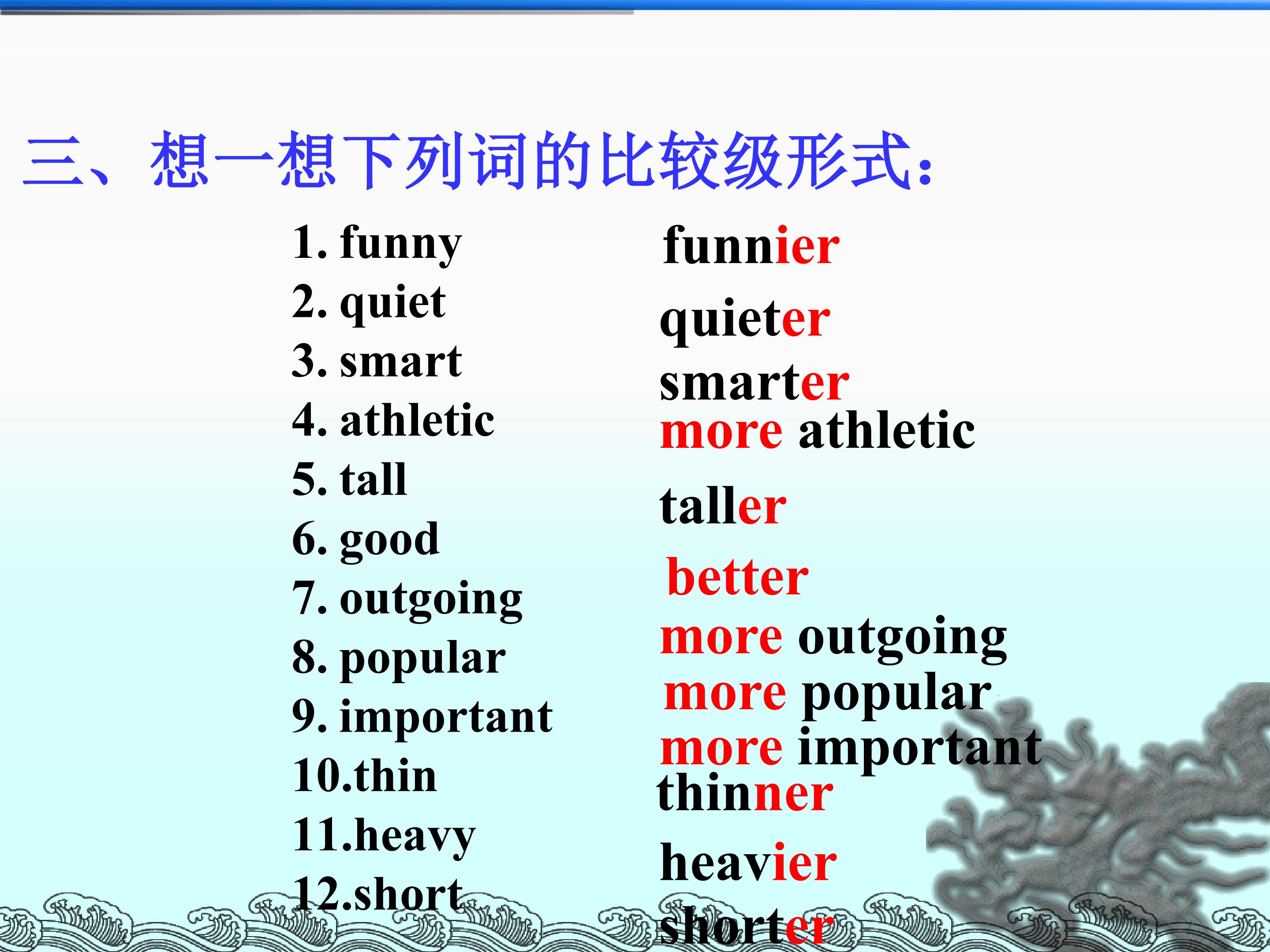 三、想一想下列词的比较级形式:

1. funny
2. quiet
3. smart
4. athletic
5. tall
6. good
7. outgoing
8. popular
9. important
10.thin
11.heavy
12.short

funnier
quieter
smarter
more athletic
taller
better
more outgoing
more popular
more important
thinner
heavier
shorter